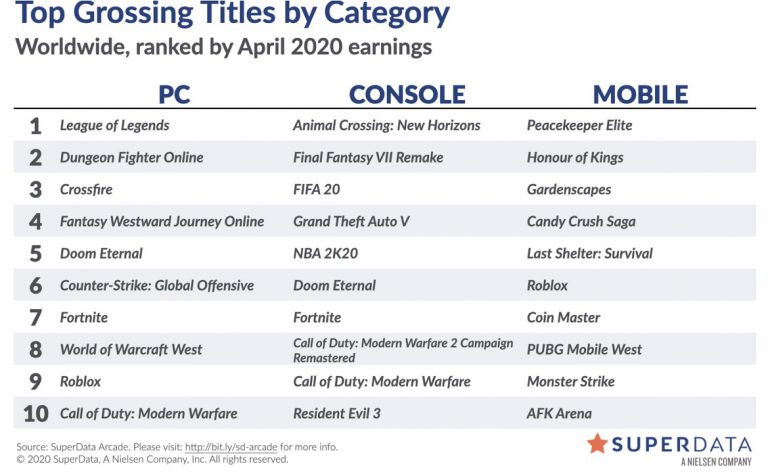 Top Grossing Titles by Category
Worldwide, ranked by April 2020 earnings

| | PC | CONSOLE | MOBILE |
|---|---|---|---|
| 1 | League of Legends | Animal Crossing: New Horizons | Peacekeeper Elite |
| 2 | Dungeon Fighter Online | Final Fantasy VII Remake | Honour of Kings |
| 3 | Crossfire | FIFA 20 | Gardenscapes |
| 4 | Fantasy Westward Journey Online | Grand Theft Auto V | Candy Crush Saga |
| 5 | Doom Eternal | NBA 2K20 | Last Shelter: Survival |
| 6 | Counter-Strike: Global Offensive | Doom Eternal | Roblox |
| 7 | Fortnite | Fortnite | Coin Master |
| 8 | World of Warcraft West | Call of Duty: Modern Warfare 2 Campaign Remastered | PUBG Mobile West |
| 9 | Roblox | Call of Duty: Modern Warfare | Monster Strike |
| 10 | Call of Duty: Modern Warfare | Resident Evil 3 | AFK Arena |

Source: SuperData Arcade. Please visit: http://bit.ly/sd-arcade for more info.
© 2020 SuperData, A Nielsen Company, Inc. All rights reserved.

SUPERDATA
A NIELSEN COMPANY